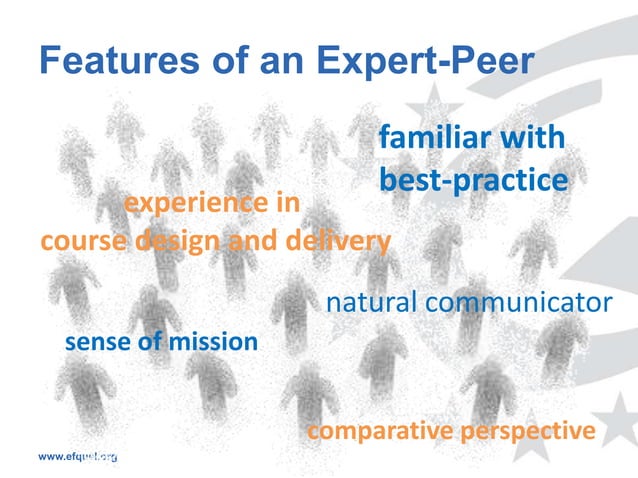 Features of an Expert-Peer

familiar with best-practice

experience in course design and delivery

natural communicator

sense of mission

comparative perspective

www.efquel.org